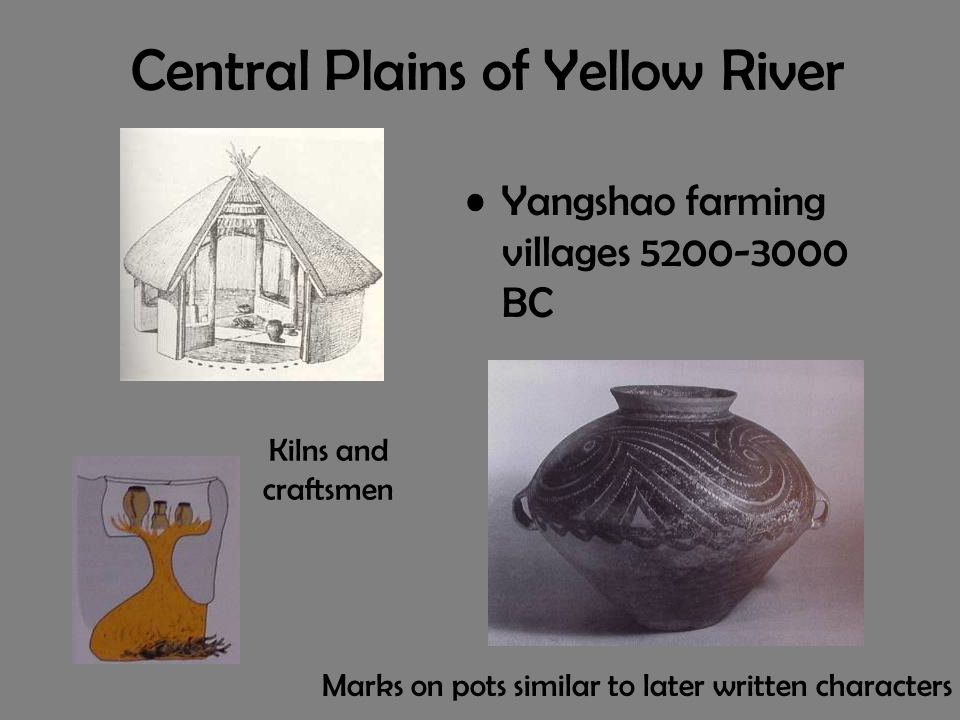 Central Plains of Yellow River

• Yangshao farming villages 5200-3000 BC

Kilns and craftsmen

Marks on pots similar to later written characters